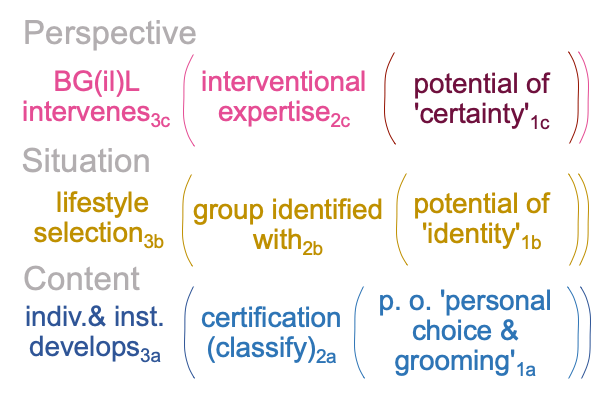 Perspective

BG(il)L intervenes$_{3c}$ ( interventional expertise$_{2c}$ ( potential of 'certainty'$_{1c}$ ))

Situation

lifestyle selection$_{3b}$ ( group identified with$_{2b}$ ( potential of 'identity'$_{1b}$ ))

Content

indiv.& inst. develops$_{3a}$ ( certification (classify)$_{2a}$ ( p. o. 'personal choice & grooming'$_{1a}$ ))